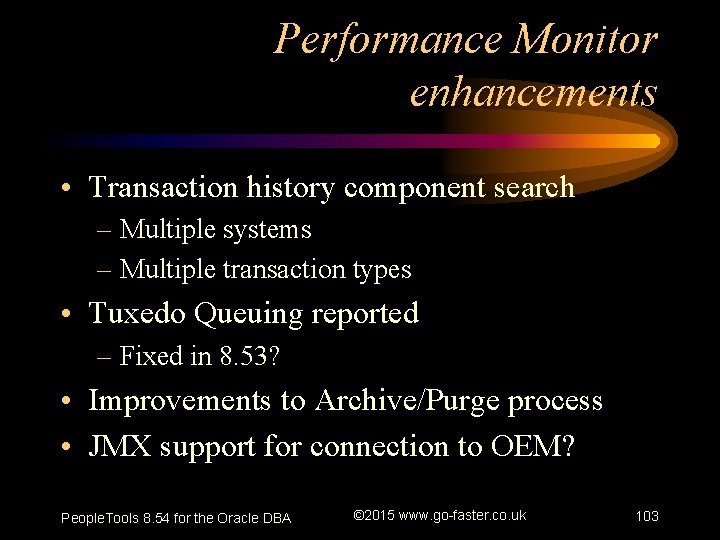 Performance Monitor enhancements

• Transaction history component search
– Multiple systems
– Multiple transaction types
• Tuxedo Queuing reported
– Fixed in 8.53?
• Improvements to Archive/Purge process
• JMX support for connection to OEM?

PeopleTools 8.54 for the Oracle DBA ©2015 www.go-faster.co.uk 103